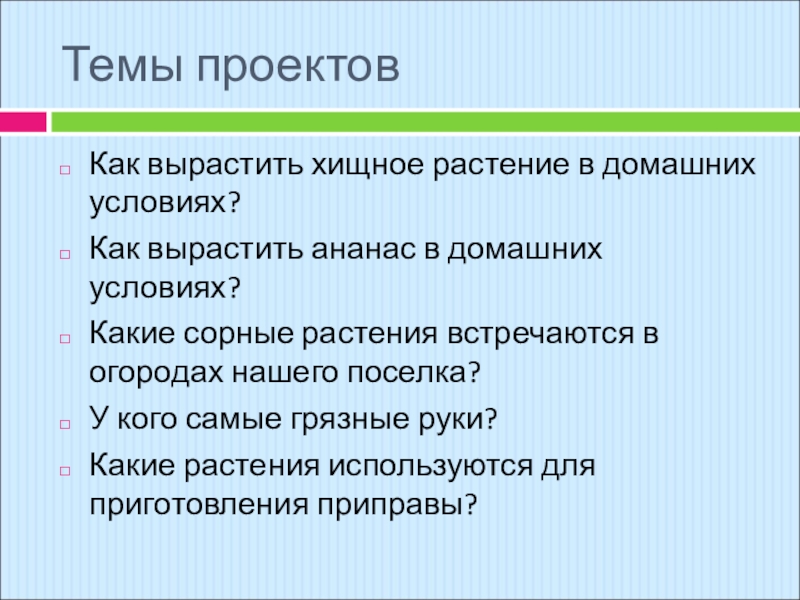 Темы проектов

Как вырастить хищное растение в домашних условиях?

Как вырастить ананас в домашних условиях?

Какие сорные растения встречаются в огородах нашего поселка?

У кого самые грязные руки?

Какие растения используются для приготовления приправы?